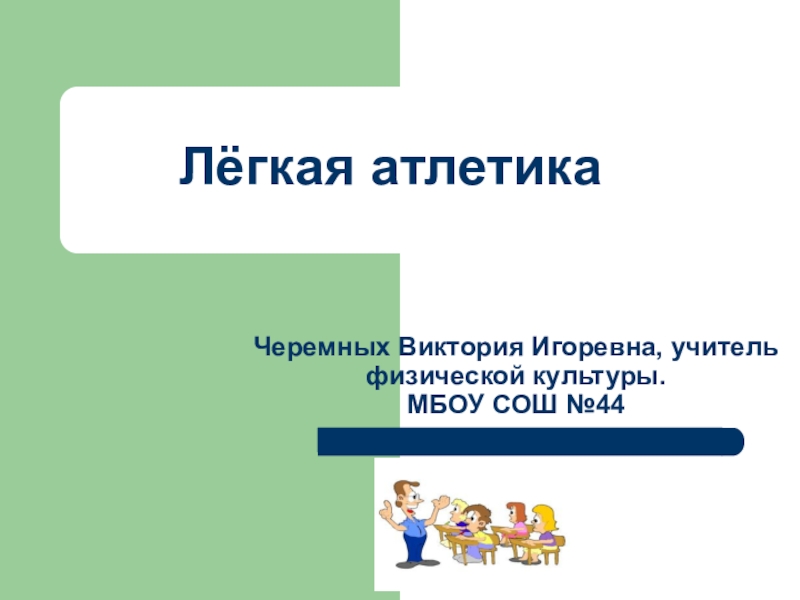 Лёгкая атлетика

Черемных Виктория Игоревна, учитель физической культуры.
МБОУ СОШ №44